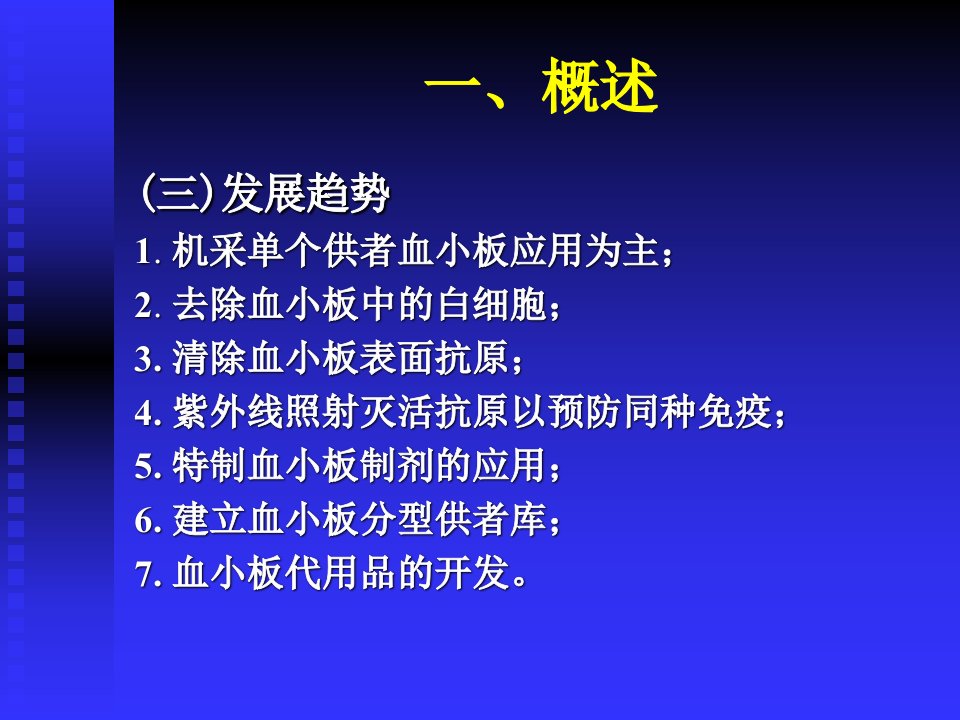 一、概述

（三）发展趋势

1. 机采单个供者血小板应用为主；

2. 去除血小板中的白细胞；

3. 清除血小板表面抗原；

4. 紫外线照射灭活抗原以预防同种免疫；

5. 特制血小板制剂的应用；

6. 建立血小板分型供者库；

7. 血小板代用品的开发。